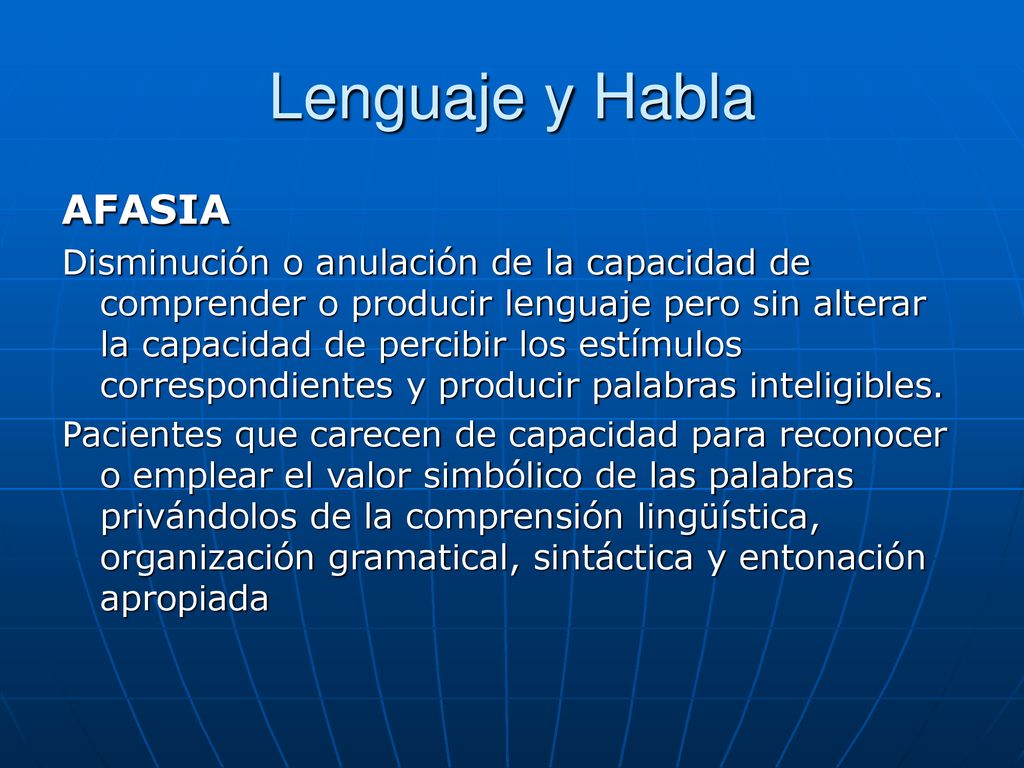 Lenguaje y Habla

AFASIA

Disminución o anulación de la capacidad de comprender o producir lenguaje pero sin alterar la capacidad de percibir los estímulos correspondientes y producir palabras inteligibles.

Pacientes que carecen de capacidad para reconocer o emplear el valor simbólico de las palabras privándolos de la comprensión lingüística, organización gramatical, sintáctica y entonación apropiada